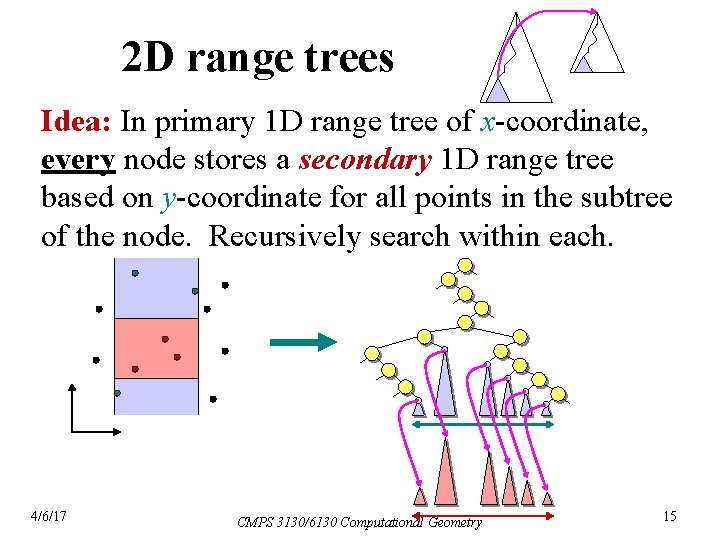 2D range trees

Idea: In primary 1D range tree of $x$-coordinate, every node stores a secondary 1D range tree based on $y$-coordinate for all points in the subtree of the node. Recursively search within each.

4/6/17

CMPS 3130/6130 Computational Geometry

15